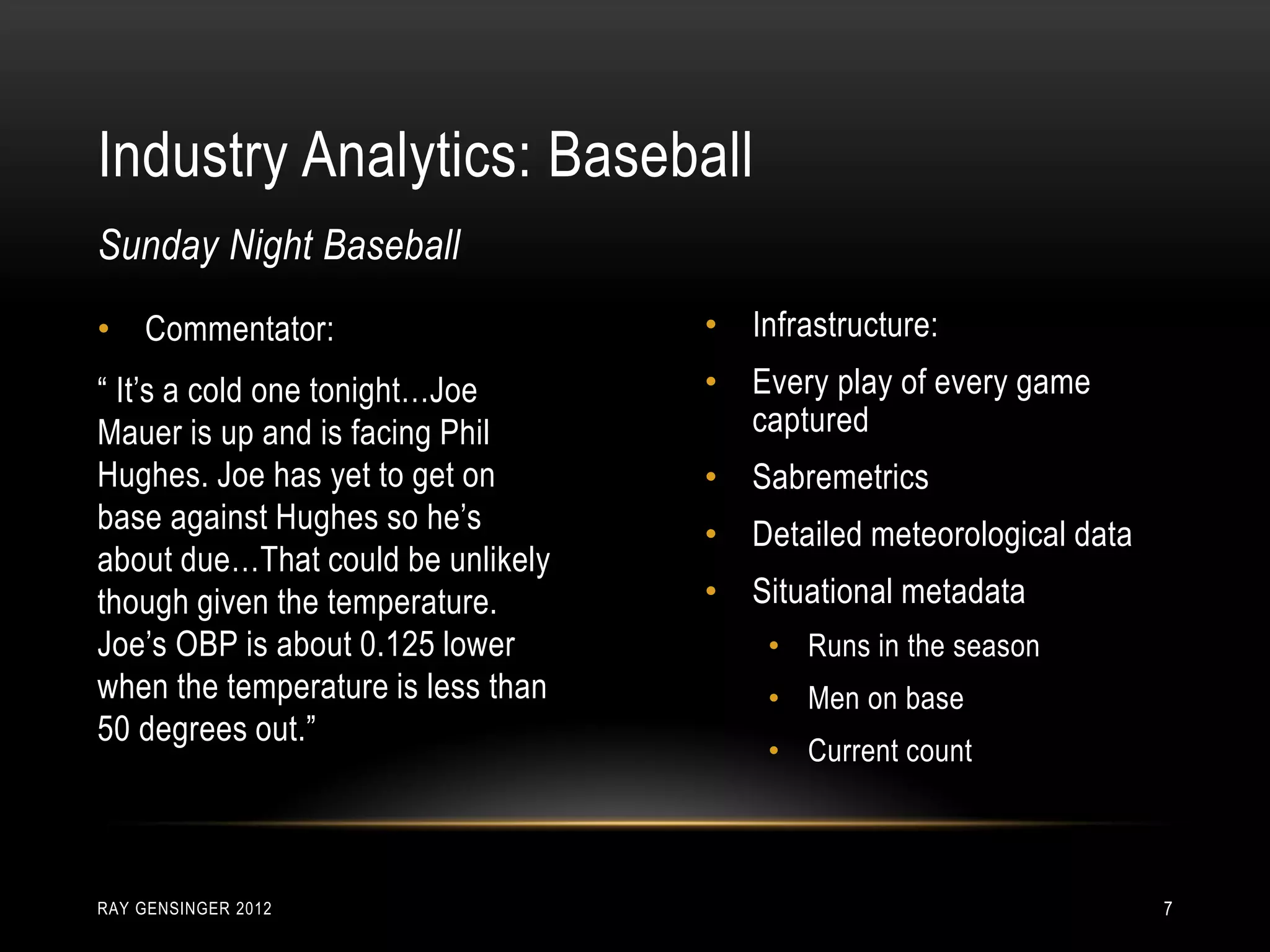 Industry Analytics: Baseball

Sunday Night Baseball

• Commentator:

“ It’s a cold one tonight…Joe Mauer is up and is facing Phil Hughes. Joe has yet to get on base against Hughes so he’s about due…That could be unlikely though given the temperature. Joe’s OBP is about 0.125 lower when the temperature is less than 50 degrees out.”

• Infrastructure:
• Every play of every game captured
• Sabremetrics
• Detailed meteorological data
• Situational metadata
  • Runs in the season
  • Men on base
  • Current count

RAY GENSINGER 2012

7